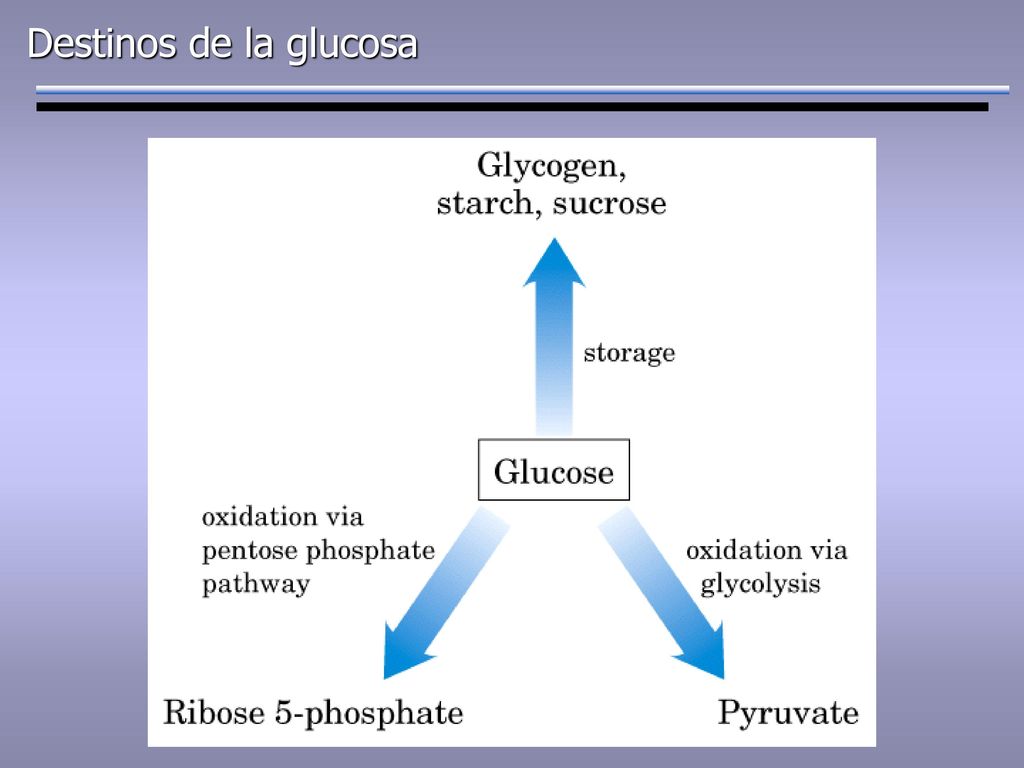 Destinos de la glucosa

Glycogen, starch, sucrose

storage

Glucose

oxidation via pentose phosphate pathway

oxidation via glycolysis

Ribose 5-phosphate

Pyruvate